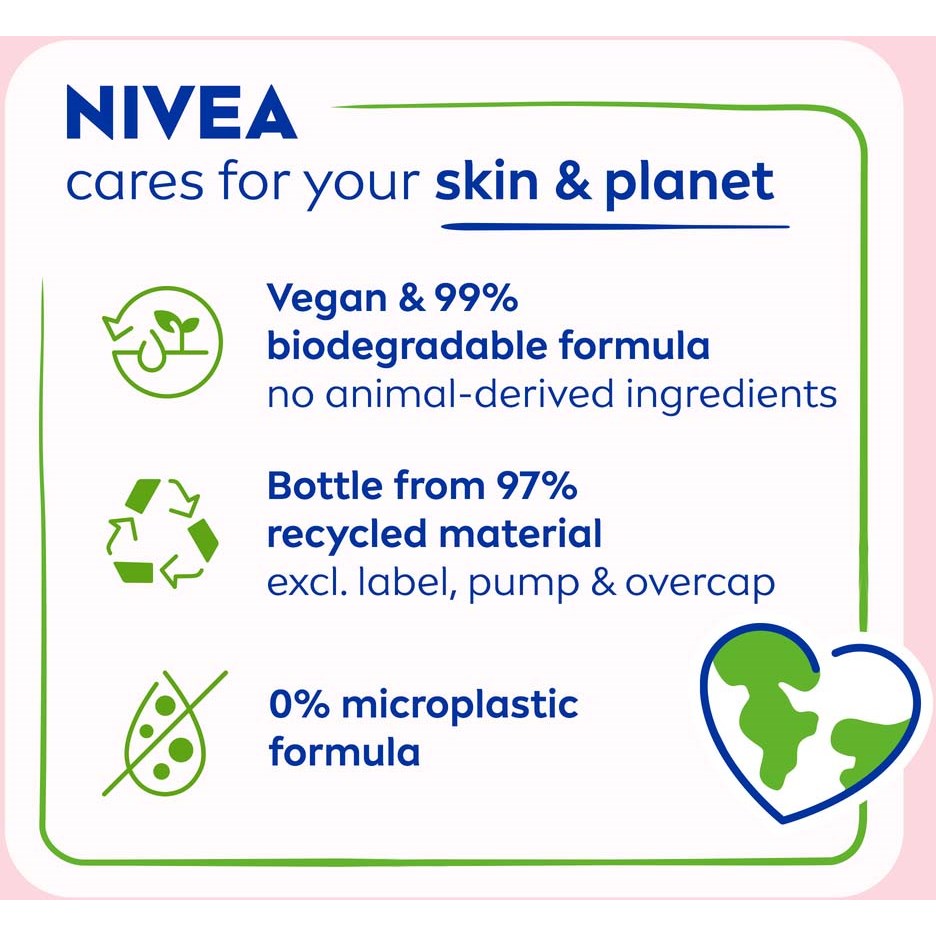 NIVEA
cares for your skin & planet

Vegan & 99% biodegradable formula
no animal-derived ingredients

Bottle from 97% recycled material
excl. label, pump & overcap

0% microplastic formula